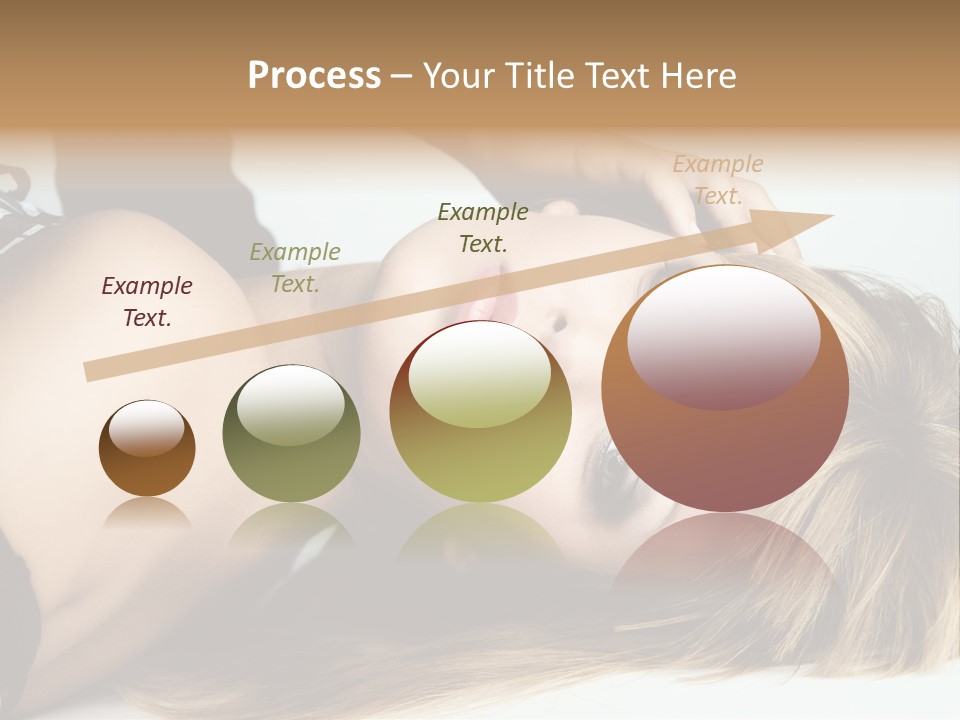 Process – Your Title Text Here

Example Text.

Example Text.

Example Text.

Example Text.